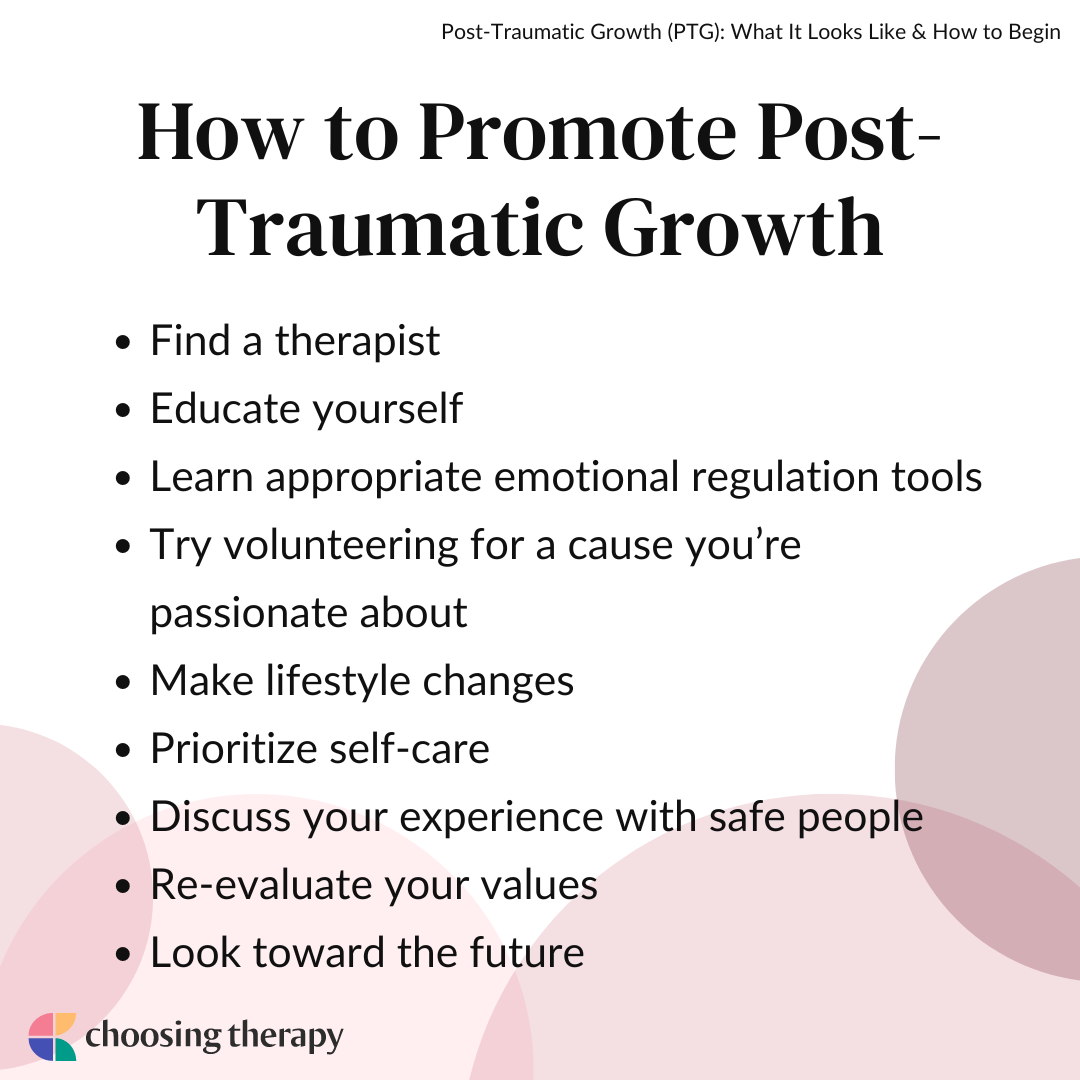 Post-Traumatic Growth (PTG): What It Looks Like & How to Begin

How to Promote Post-Traumatic Growth

- Find a therapist
- Educate yourself
- Learn appropriate emotional regulation tools
- Try volunteering for a cause you're passionate about
- Make lifestyle changes
- Prioritize self-care
- Discuss your experience with safe people
- Re-evaluate your values
- Look toward the future

choosing therapy